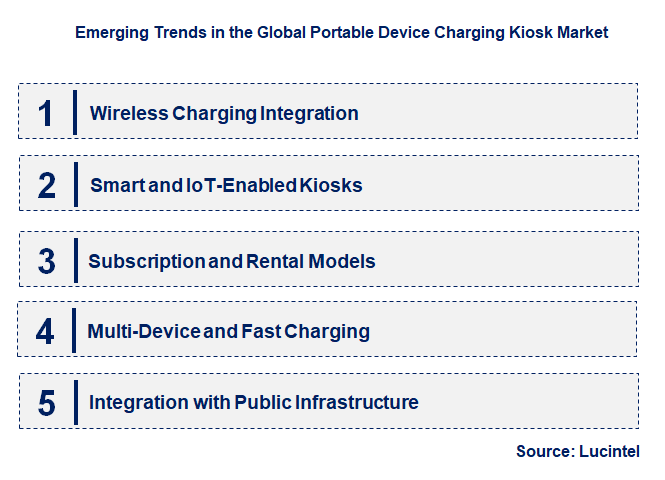 Emerging Trends in the Global Portable Device Charging Kiosk Market

1 Wireless Charging Integration

2 Smart and IoT-Enabled Kiosks

3 Subscription and Rental Models

4 Multi-Device and Fast Charging

5 Integration with Public Infrastructure

Source: Lucintel